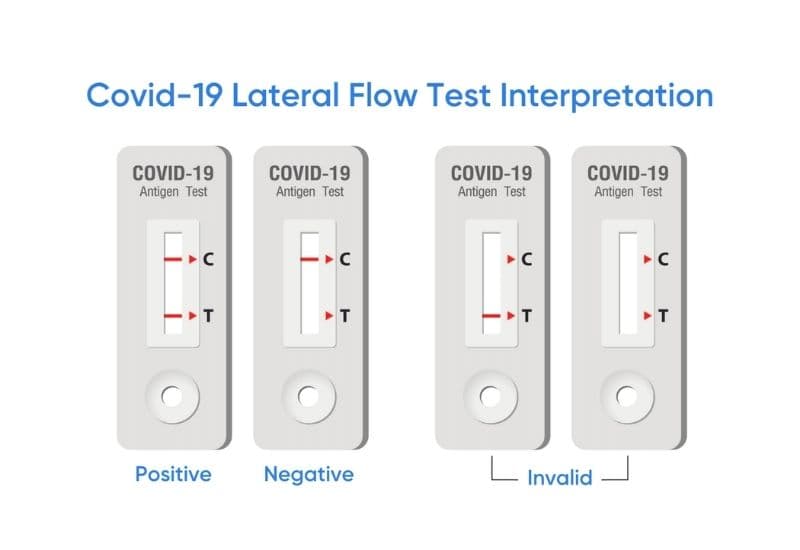 Covid-19 Lateral Flow Test Interpretation

COVID-19
Antigen Test
C
T

COVID-19
Antigen Test
C
T

COVID-19
Antigen Test
C
T

COVID-19
Antigen Test
C
T

Positive

Negative

Invalid